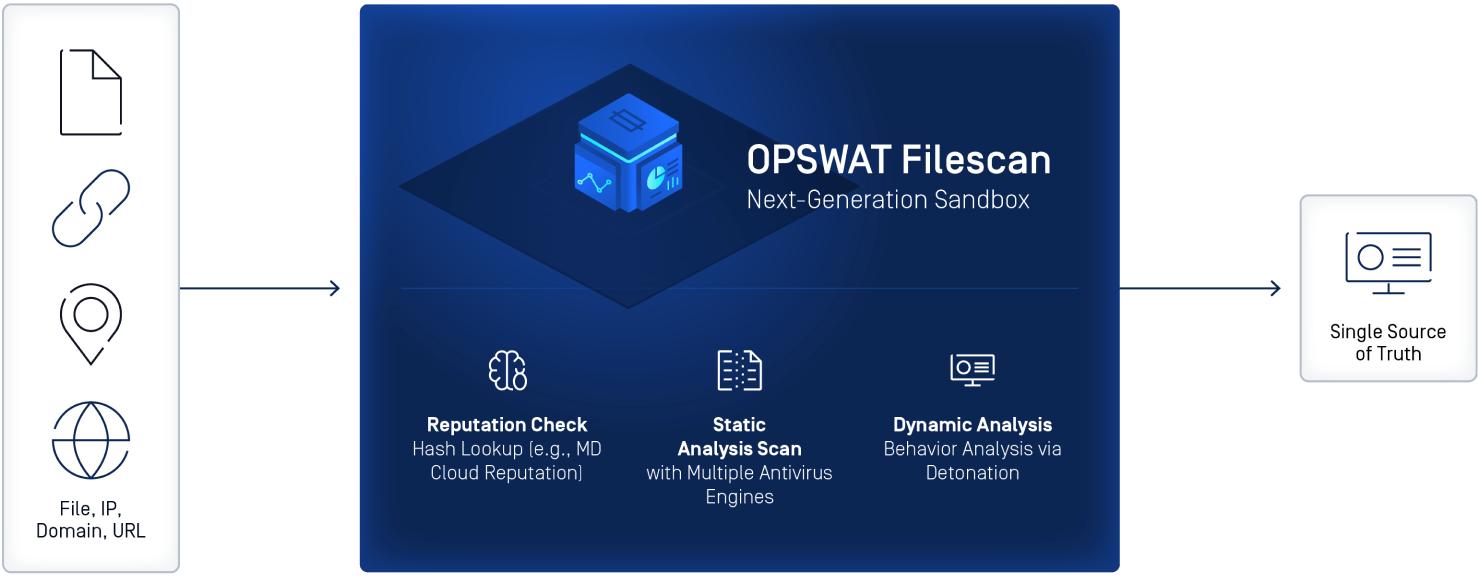 File, IP, Domain, URL

OPSWAT Filescan
Next-Generation Sandbox

Reputation Check
Hash Lookup (e.g., MD Cloud Reputation)

Static Analysis Scan
with Multiple Antivirus Engines

Dynamic Analysis
Behavior Analysis via Detonation

Single Source of Truth